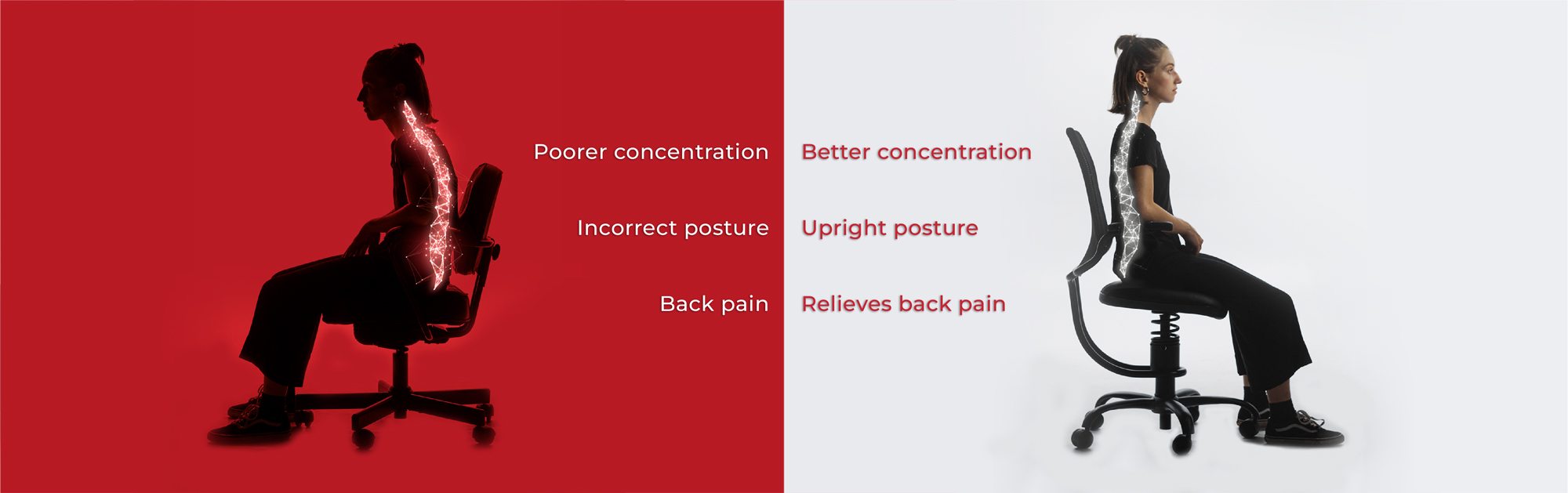 Poorer concentration

Incorrect posture

Back pain

Better concentration

Upright posture

Relieves back pain